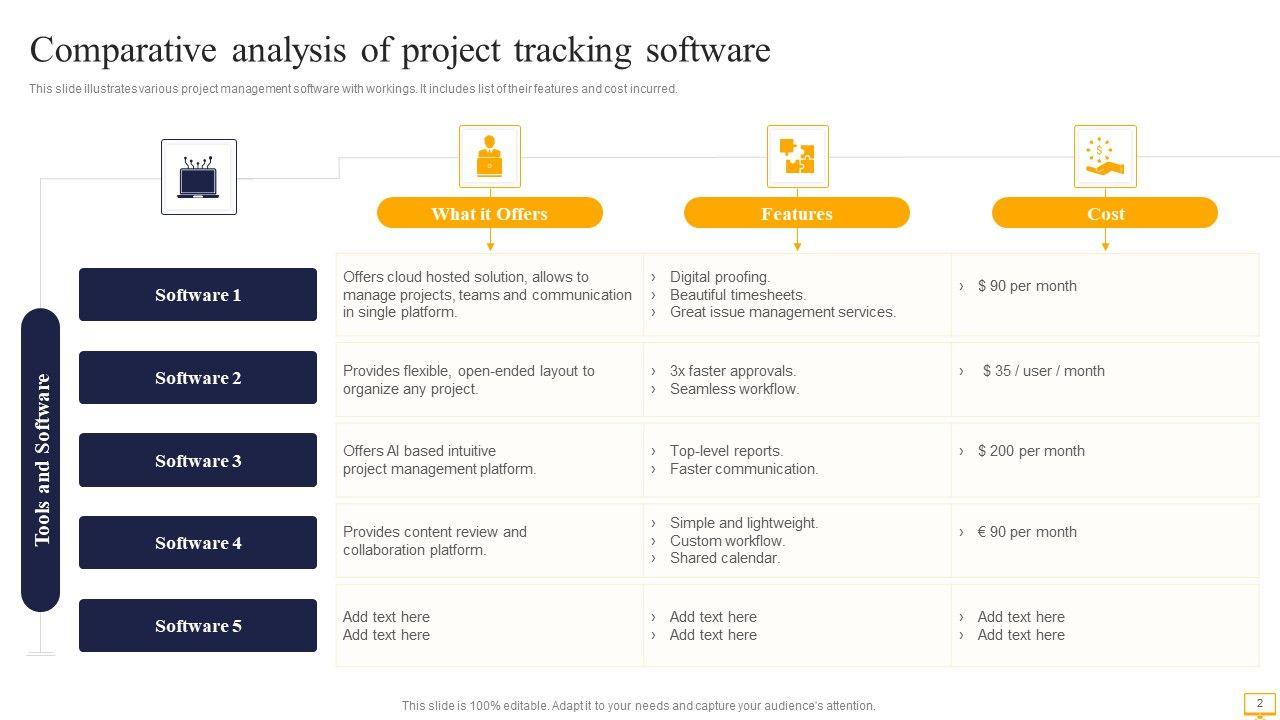 Comparative analysis of project tracking software

This slide illustrates various project management software with workings. It includes list of their features and cost incurred.

Tools and Software

| | What it Offers | Features | Cost |
|---|---|---|---|
| Software 1 | Offers cloud hosted solution, allows to manage projects, teams and communication in single platform. | › Digital proofing. › Beautiful timesheets. › Great issue management services. | › $ 90 per month |
| Software 2 | Provides flexible, open-ended layout to organize any project. | › 3x faster approvals. › Seamless workflow. | › $ 35 / user / month |
| Software 3 | Offers AI based intuitive project management platform. | › Top-level reports. › Faster communication. | › $ 200 per month |
| Software 4 | Provides content review and collaboration platform. | › Simple and lightweight. › Custom workflow. › Shared calendar. | › € 90 per month |
| Software 5 | Add text here Add text here | › Add text here › Add text here | › Add text here › Add text here |

This slide is 100% editable. Adapt it to your needs and capture your audience's attention.

2